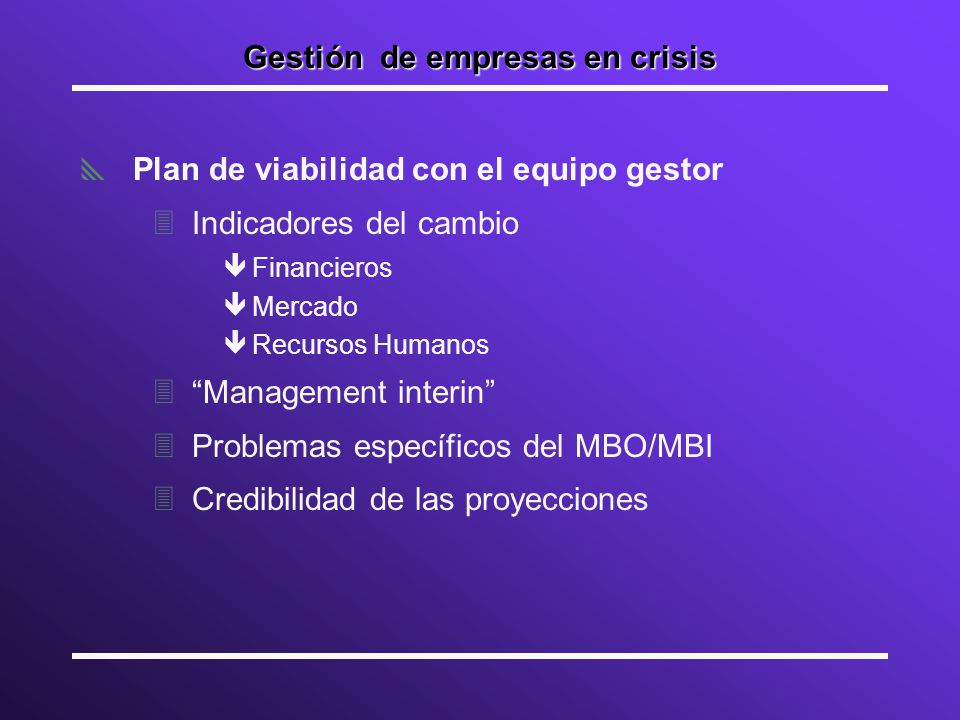 Gestión de empresas en crisis

Plan de viabilidad con el equipo gestor

Indicadores del cambio

Financieros

Mercado

Recursos Humanos

“Management interin”

Problemas específicos del MBO/MBI

Credibilidad de las proyecciones